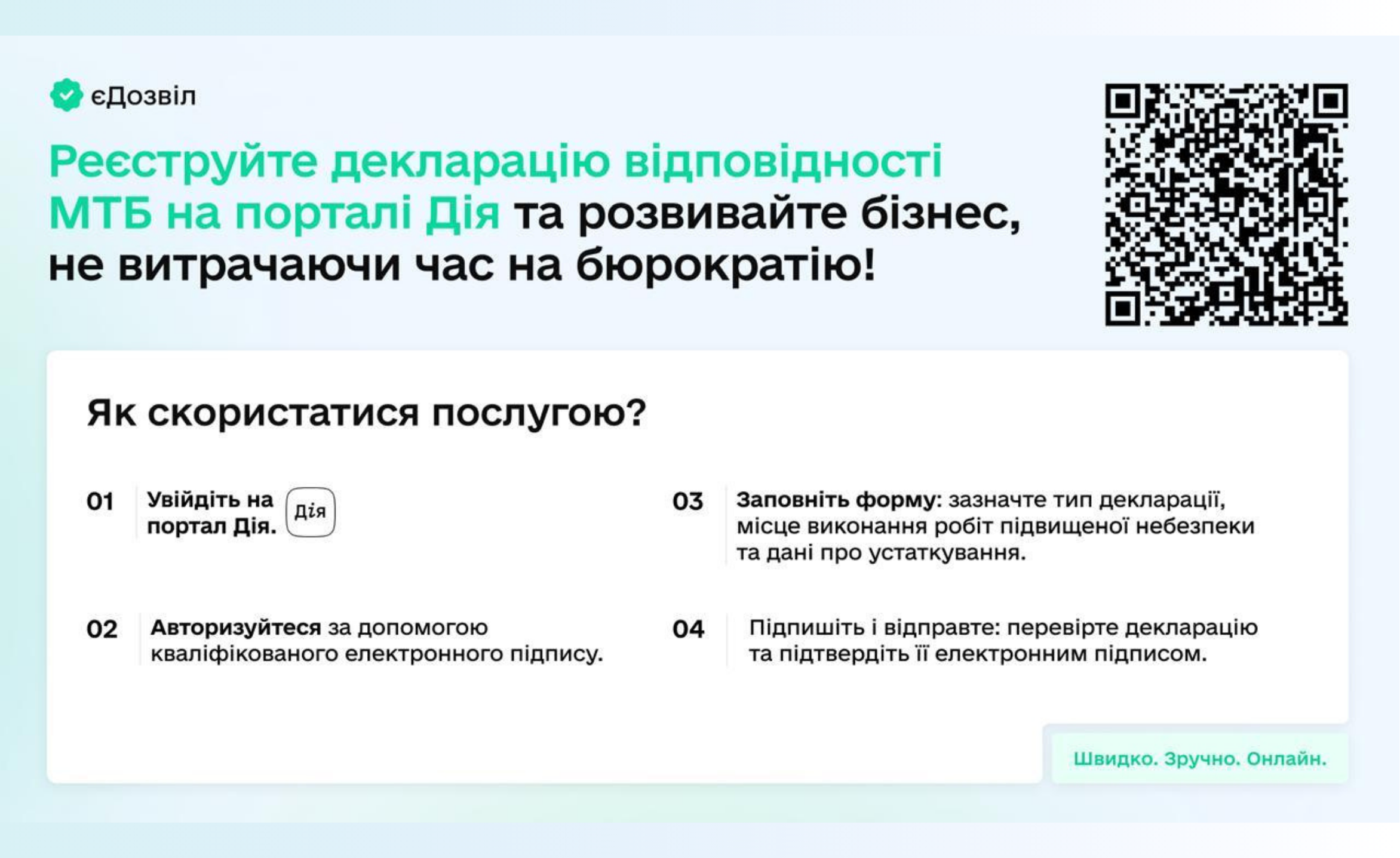 єДозвіл

Реєструйте декларацію відповідності МТБ на порталі Дія та розвивайте бізнес, не витрачаючи час на бюрократію!

Як скористатися послугою?

01 Увійдіть на портал Дія. Дія

02 Авторизуйтеся за допомогою кваліфікованого електронного підпису.

03 Заповніть форму: зазначте тип декларації, місце виконання робіт підвищеної небезпеки та дані про устаткування.

04 Підпишіть і відправте: перевірте декларацію та підтвердіть її електронним підписом.

Швидко. Зручно. Онлайн.